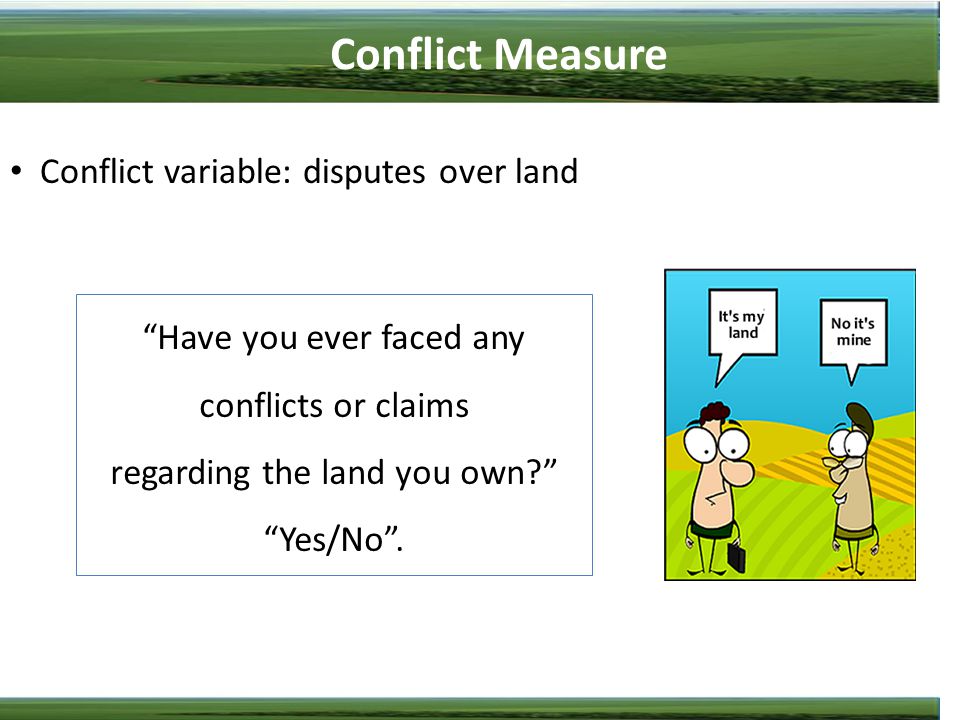 Conflict Measure

• Conflict variable: disputes over land

“Have you ever faced any conflicts or claims regarding the land you own?” “Yes/No”.

It's my land

No it's mine